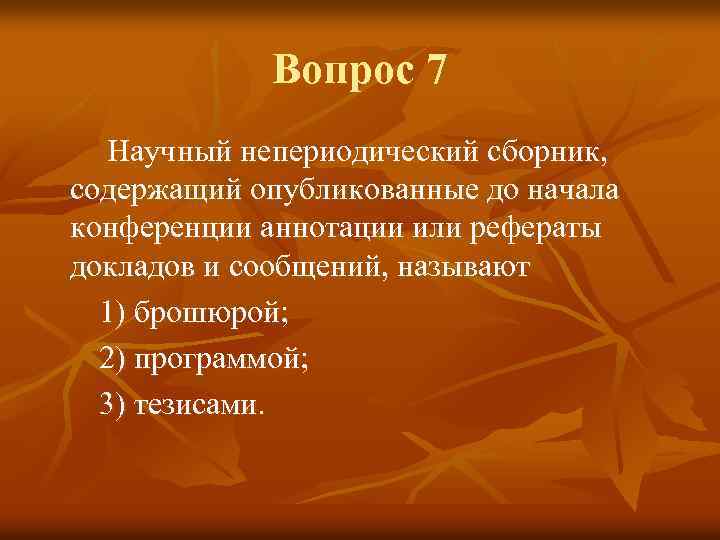 Вопрос 7

Научный непериодический сборник, содержащий опубликованные до начала конференции аннотации или рефераты докладов и сообщений, называют

1) брошюрой;

2) программой;

3) тезисами.